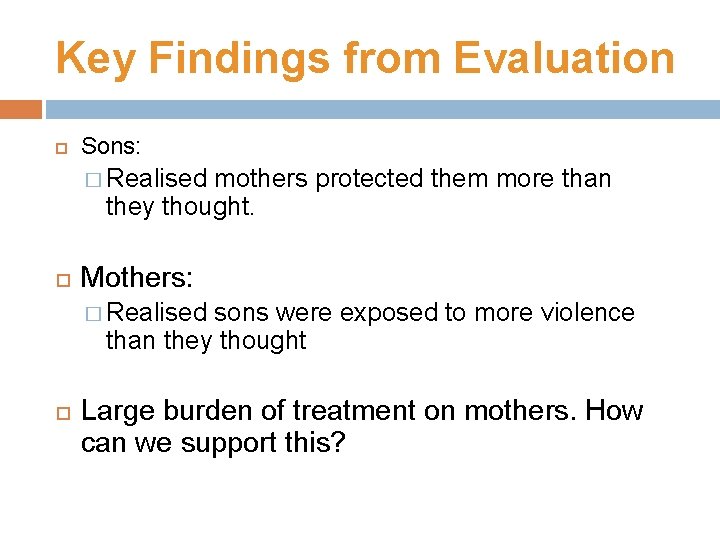 Key Findings from Evaluation

Sons:

Realised mothers protected them more than they thought.

Mothers:

Realised sons were exposed to more violence than they thought

Large burden of treatment on mothers. How can we support this?